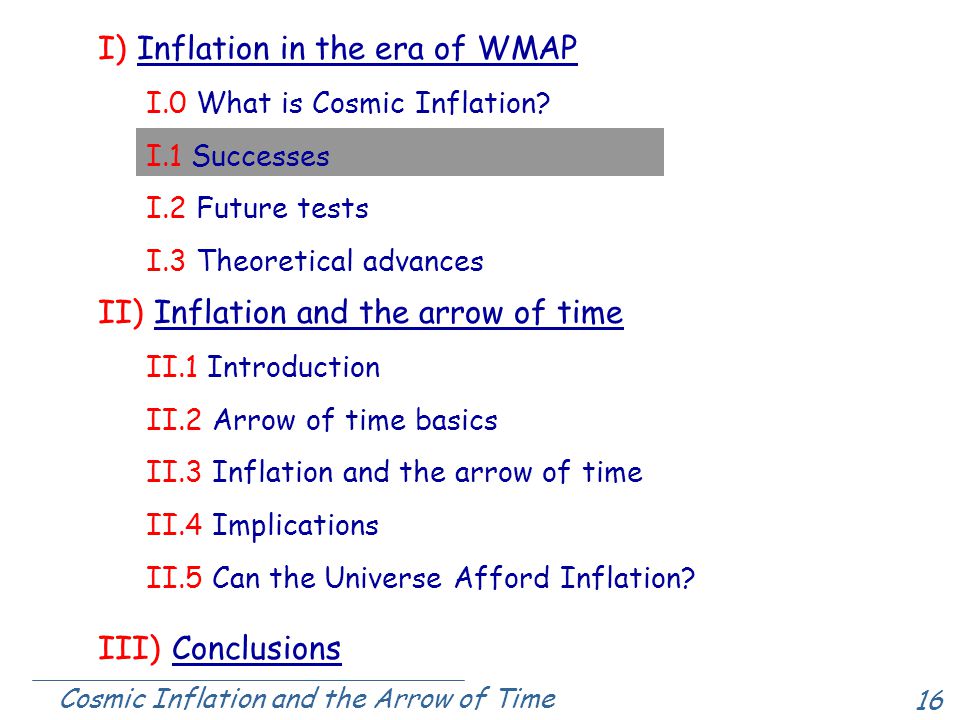 I) Inflation in the era of WMAP

I.0 What is Cosmic Inflation?

I.1 Successes

I.2 Future tests

I.3 Theoretical advances

II) Inflation and the arrow of time

II.1 Introduction

II.2 Arrow of time basics

II.3 Inflation and the arrow of time

II.4 Implications

II.5 Can the Universe Afford Inflation?

III) Conclusions

Cosmic Inflation and the Arrow of Time

16